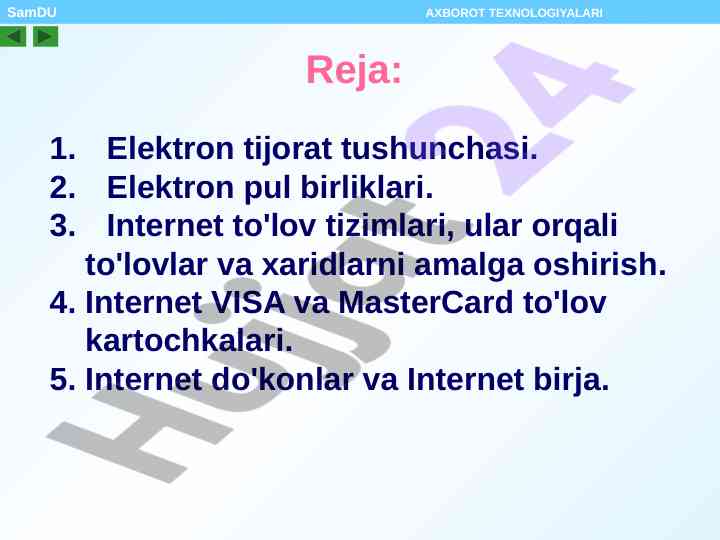 SamDU AXBOROT TEXNOLOGIYALARI

Reja:

1. Elektron tijorat tushunchasi.
2. Elektron pul birliklari.
3. Internet to'lov tizimlari, ular orqali to'lovlar va xaridlarni amalga oshirish.
4. Internet VISA va MasterCard to'lov kartochkalari.
5. Internet do'konlar va Internet birja.

Hujjat24